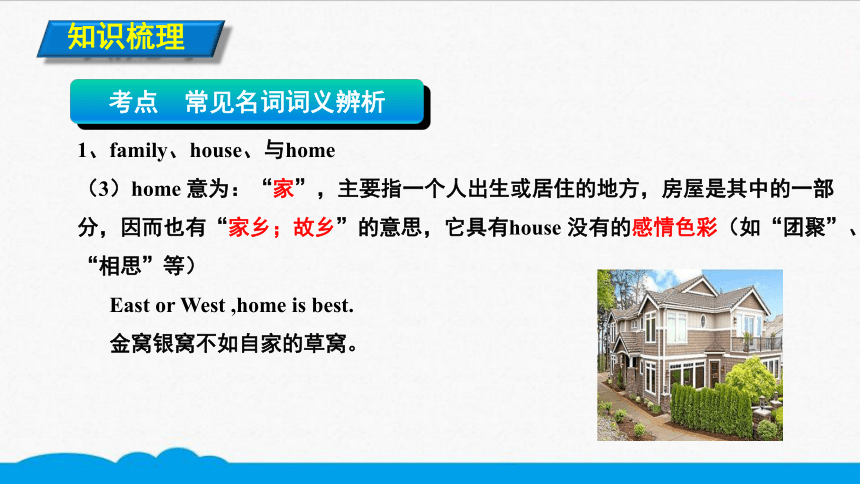 知识梳理

考点　常见名词词义辨析

1、family、house、与home

（3）home 意为：“家”，主要指一个人出生或居住的地方，房屋是其中的一部分，因而也有“家乡；故乡”的意思，它具有house 没有的感情色彩（如“团聚”、“相思”等）

East or West ,home is best.

金窝银窝不如自家的草窝。